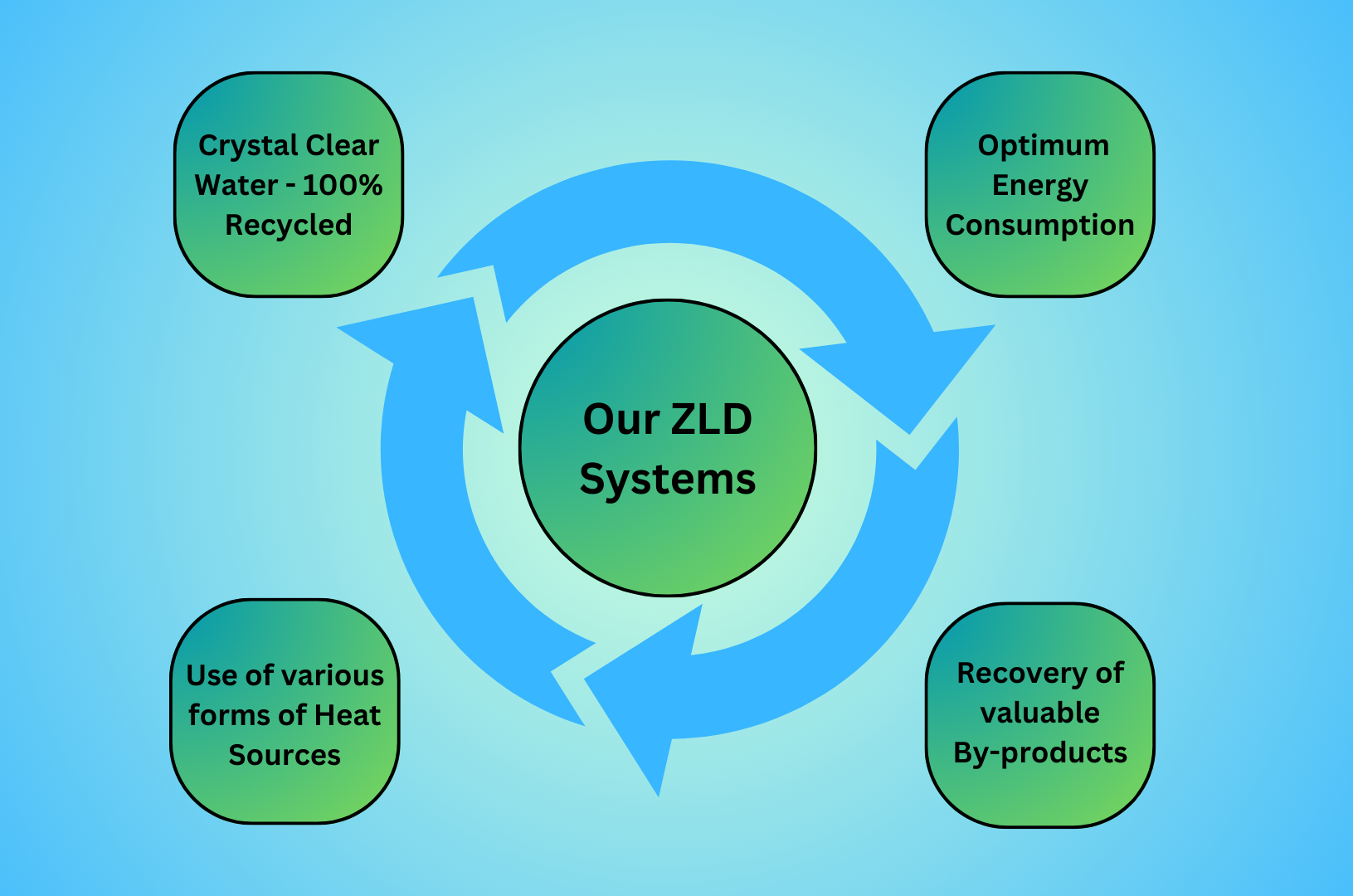 Crystal Clear Water - 100% Recycled

Optimum Energy Consumption

Our ZLD Systems

Use of various forms of Heat Sources

Recovery of valuable By-products